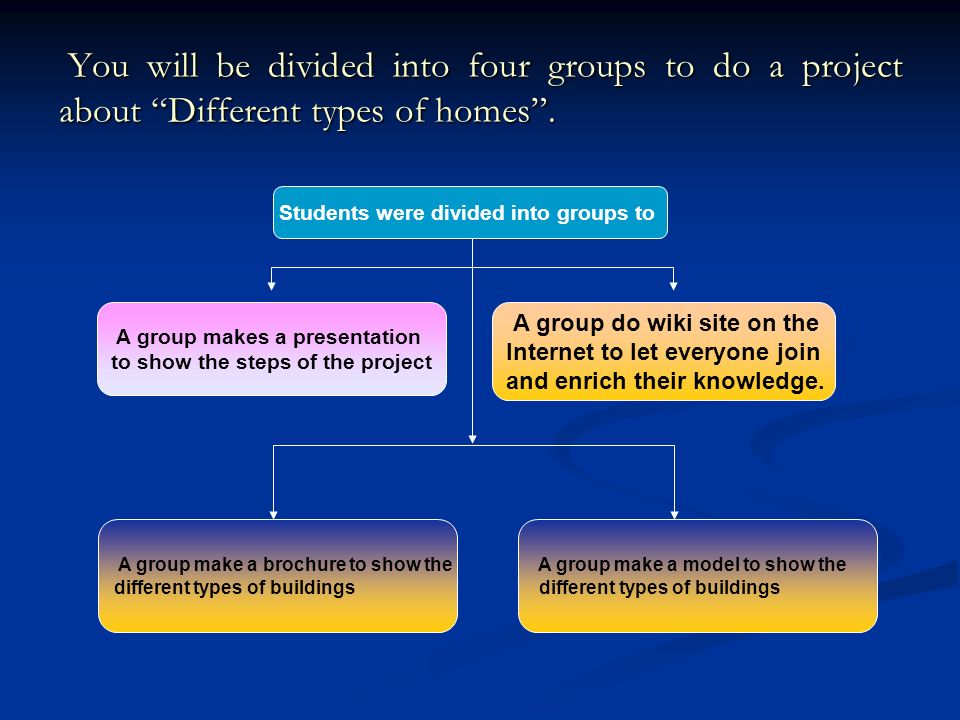 You will be divided into four groups to do a project about “Different types of homes”.

Students were divided into groups to

A group makes a presentation to show the steps of the project

A group do wiki site on the Internet to let everyone join and enrich their knowledge.

A group make a brochure to show the different types of buildings

A group make a model to show the different types of buildings